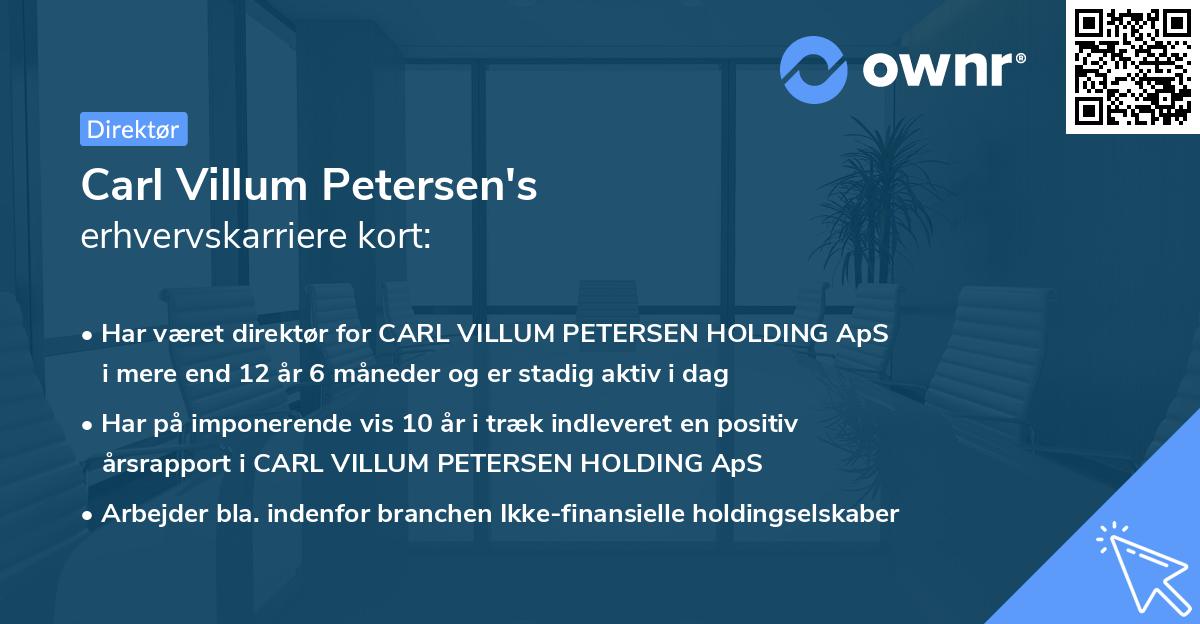 ownr®

Direktør

Carl Villum Petersen's
erhvervskarriere kort:

• Har været direktør for CARL VILLUM PETERSEN HOLDING ApS i mere end 12 år 6 måneder og er stadig aktiv i dag

• Har på imponerende vis 10 år i træk indleveret en positiv årsrapport i CARL VILLUM PETERSEN HOLDING ApS

• Arbejder bla. indenfor branchen Ikke-finansielle holdingselskaber